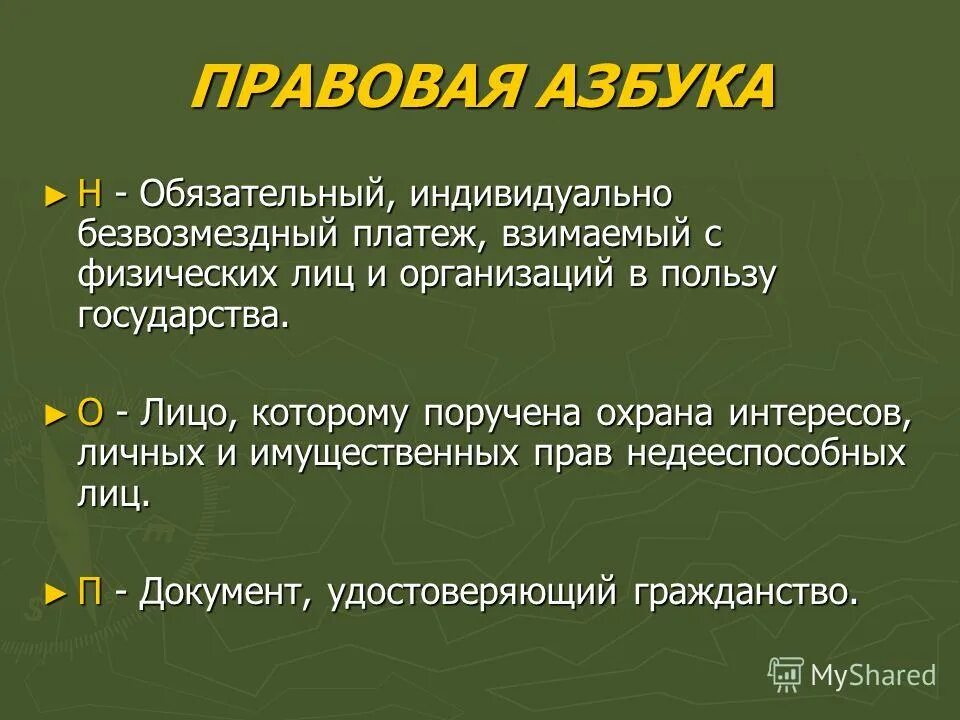 ПРАВОВАЯ АЗБУКА

► Н - Обязательный, индивидуально безвозмездный платеж, взимаемый с физических лиц и организаций в пользу государства.

► О - Лицо, которому поручена охрана интересов, личных и имущественных прав недееспособных лиц.

► П - Документ, удостоверяющий гражданство.

MyShared